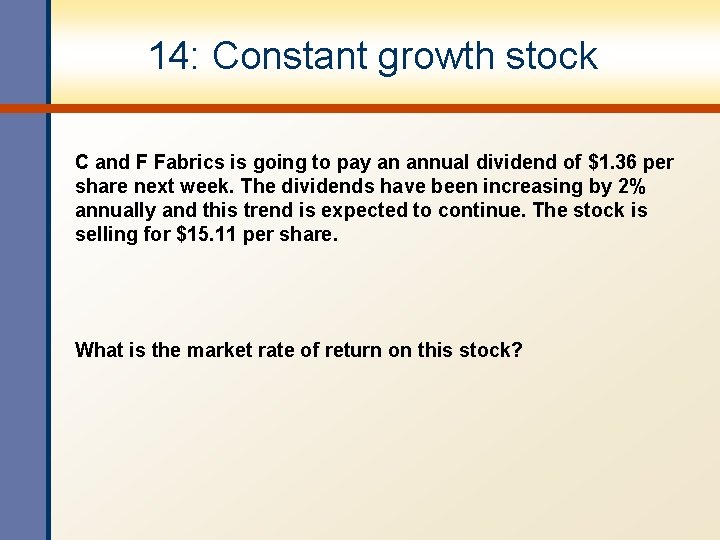 14: Constant growth stock

C and F Fabrics is going to pay an annual dividend of \$1.36 per share next week. The dividends have been increasing by 2% annually and this trend is expected to continue. The stock is selling for \$15.11 per share.

What is the market rate of return on this stock?